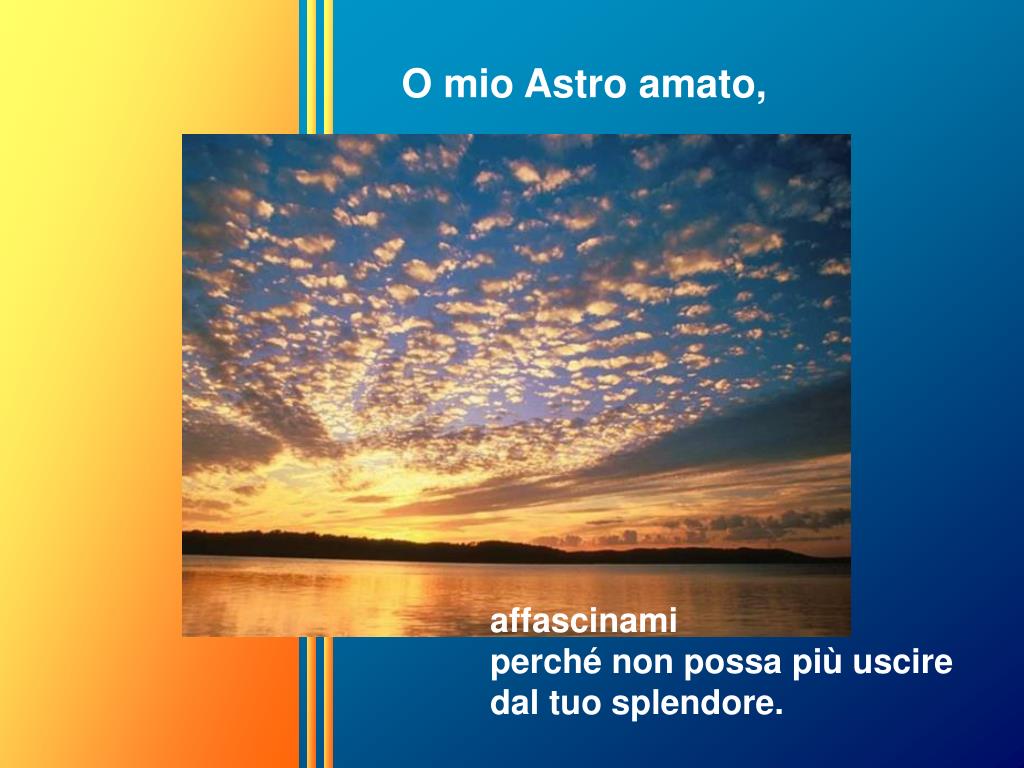 O mio Astro amato,

affascinami
perché non possa più uscire
dal tuo splendore.